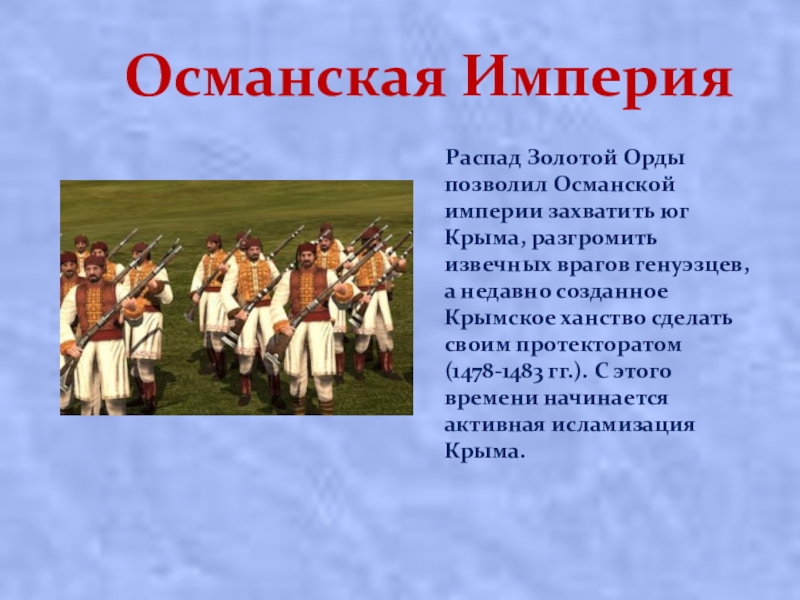 Османская Империя

Распад Золотой Орды позволил Османской империи захватить юг Крыма, разгромить извечных врагов генуэзцев, а недавно созданное Крымское ханство сделать своим протекторатом (1478-1483 гг.). С этого времени начинается активная исламизация Крыма.